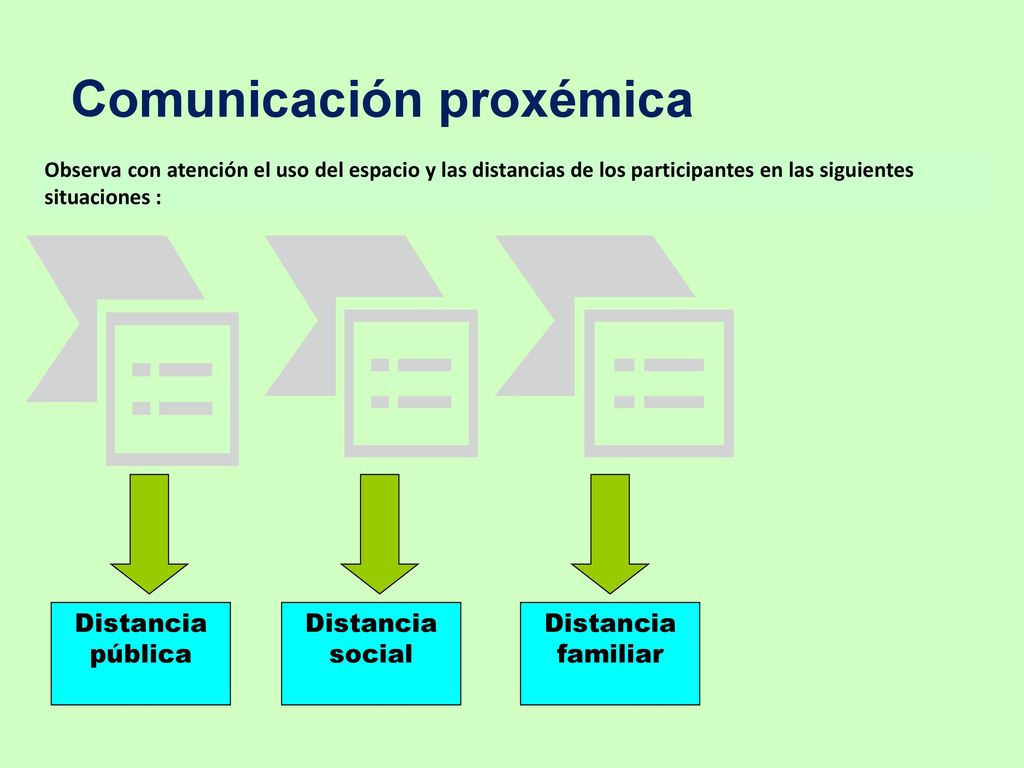 Comunicación proxémica

Observa con atención el uso del espacio y las distancias de los participantes en las siguientes situaciones :

Distancia pública

Distancia social

Distancia familiar